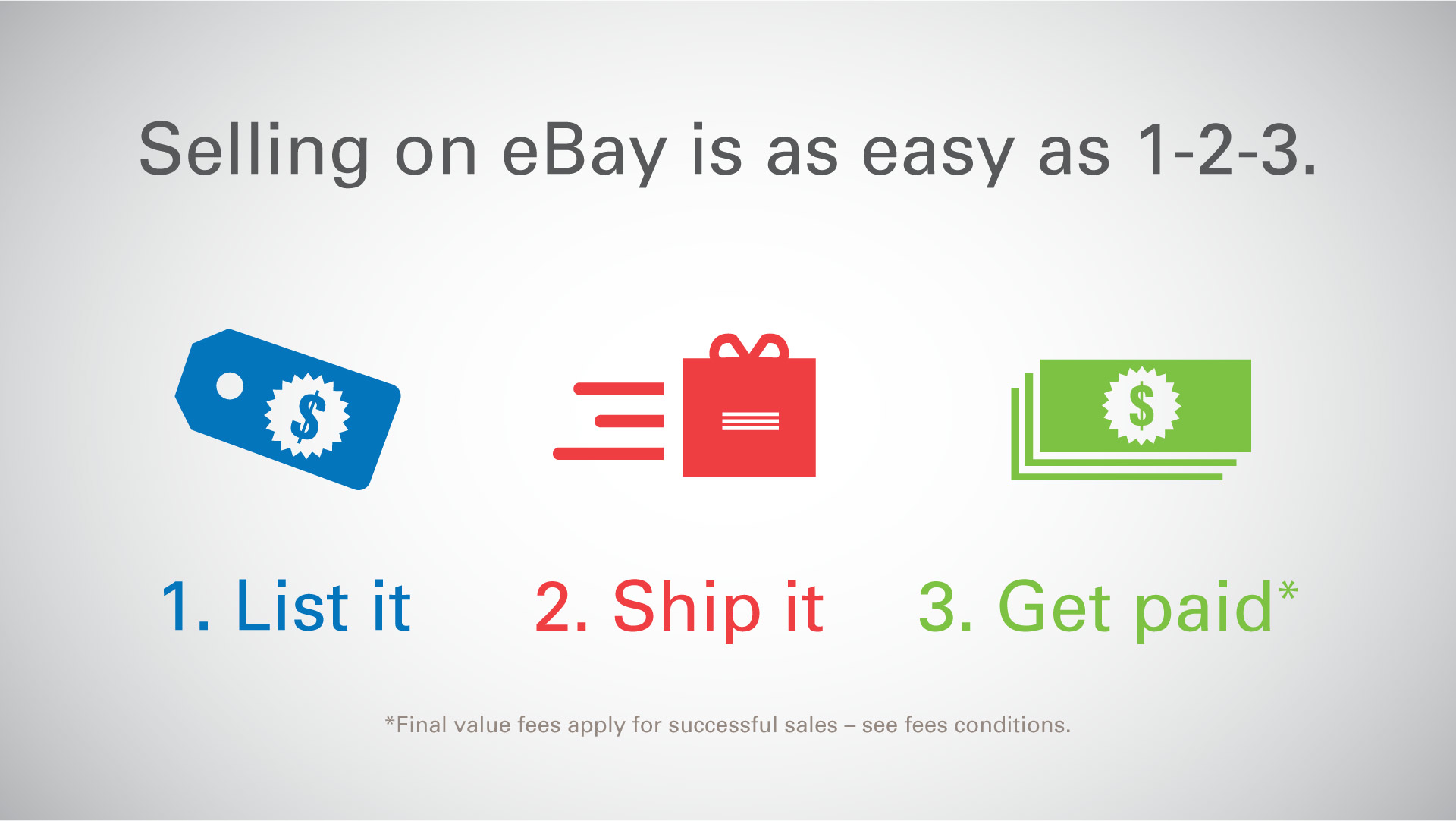 Selling on eBay is as easy as 1-2-3.

$

$

1. List it

2. Ship it

3. Get paid*

*Final value fees apply for successful sales – see fees conditions.